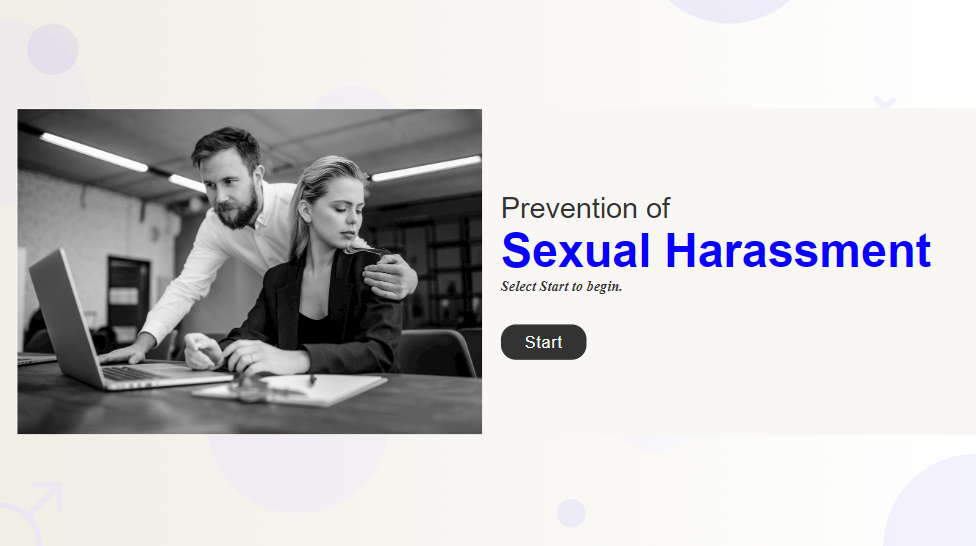 Prevention of
Sexual Harassment
Select Start to begin.

Start